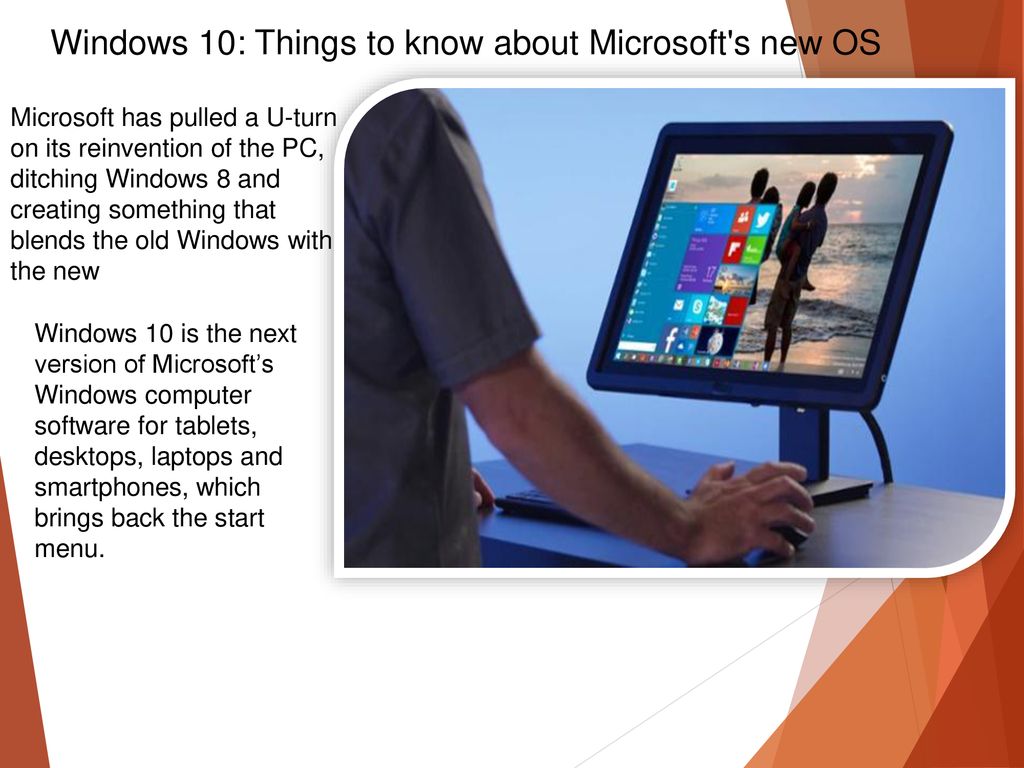 Windows 10: Things to know about Microsoft's new OS

Microsoft has pulled a U-turn on its reinvention of the PC, ditching Windows 8 and creating something that blends the old Windows with the new

Windows 10 is the next version of Microsoft’s Windows computer software for tablets, desktops, laptops and smartphones, which brings back the start menu.